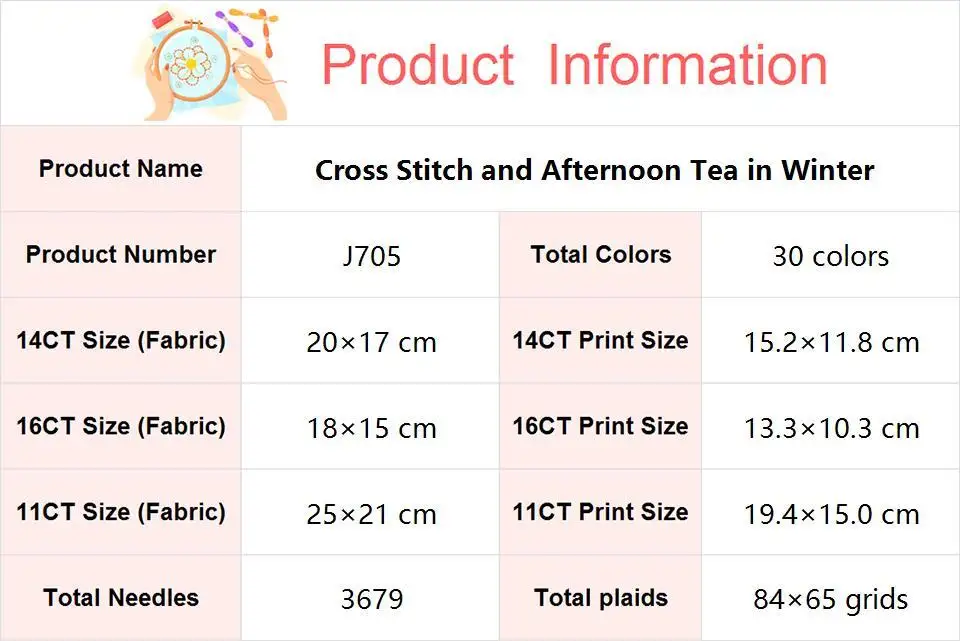 Product Information

| Product Name | Cross Stitch and Afternoon Tea in Winter | | |
|---|---|---|---|
| Product Number | J705 | Total Colors | 30 colors |
| 14CT Size (Fabric) | 20×17 cm | 14CT Print Size | 15.2×11.8 cm |
| 16CT Size (Fabric) | 18×15 cm | 16CT Print Size | 13.3×10.3 cm |
| 11CT Size (Fabric) | 25×21 cm | 11CT Print Size | 19.4×15.0 cm |
| Total Needles | 3679 | Total plaids | 84×65 grids |